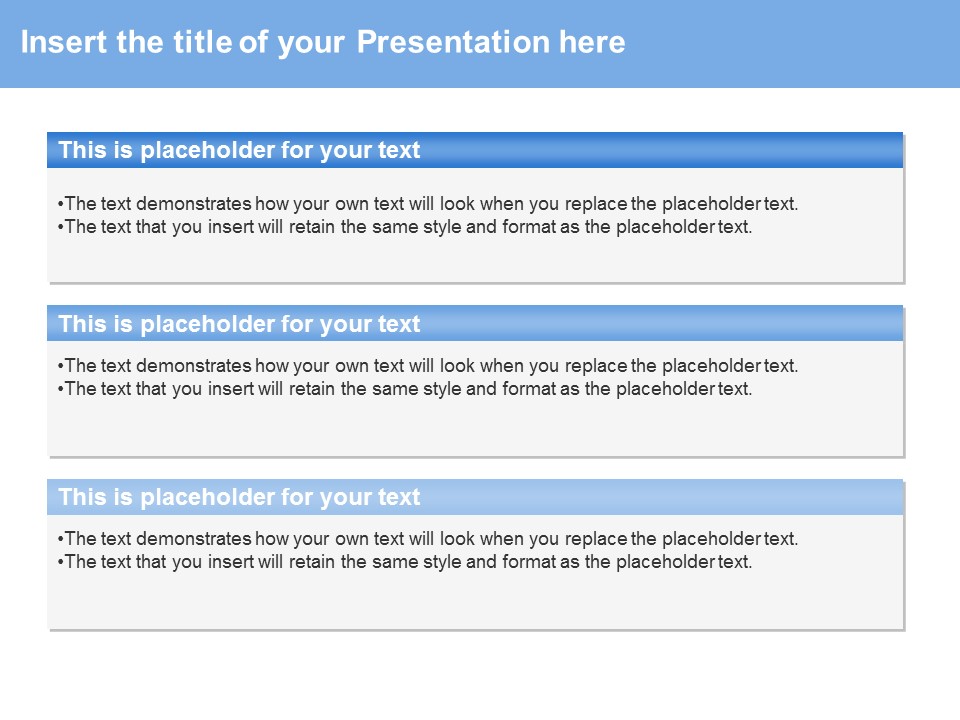 Insert the title of your Presentation here

This is placeholder for your text

•The text demonstrates how your own text will look when you replace the placeholder text.
•The text that you insert will retain the same style and format as the placeholder text.

This is placeholder for your text

•The text demonstrates how your own text will look when you replace the placeholder text.
•The text that you insert will retain the same style and format as the placeholder text.

This is placeholder for your text

•The text demonstrates how your own text will look when you replace the placeholder text.
•The text that you insert will retain the same style and format as the placeholder text.